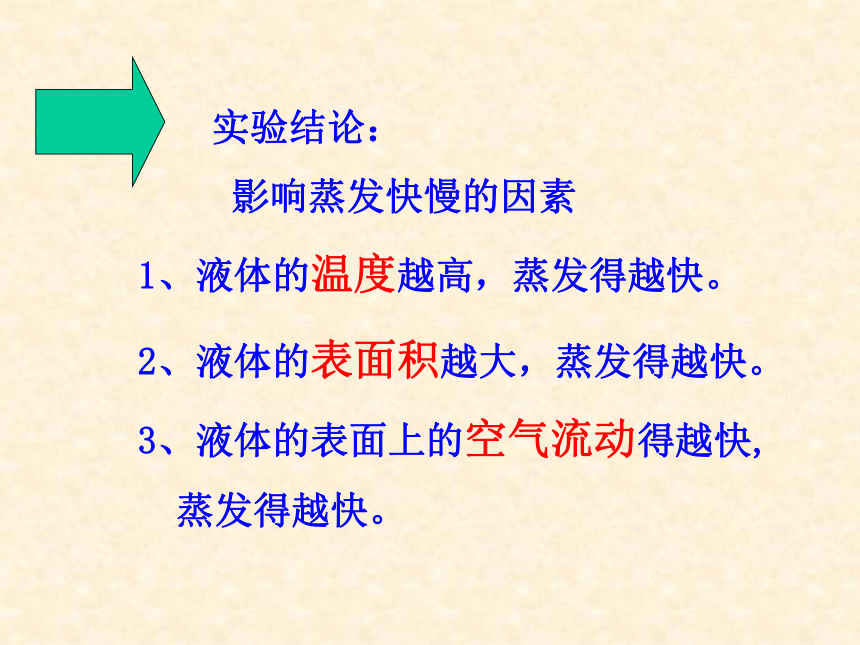 实验结论：

影响蒸发快慢的因素

1、液体的温度越高，蒸发得越快。

2、液体的表面积越大，蒸发得越快。

3、液体的表面上的空气流动得越快，蒸发得越快。